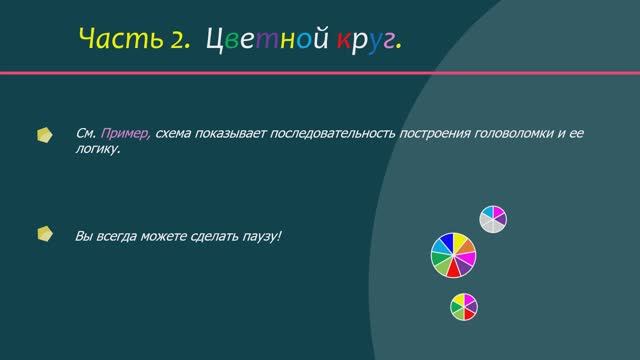 Часть 2. Цветной круг.

См. Пример, схема показывает последовательность построения головоломки и ее логику.

Вы всегда можете сделать паузу!